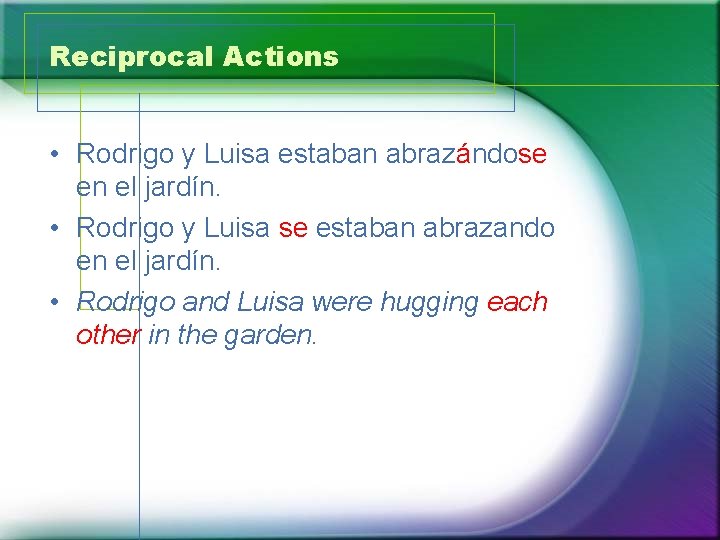 Reciprocal Actions

• Rodrigo y Luisa estaban abrazándose en el jardín.

• Rodrigo y Luisa se estaban abrazando en el jardín.

• Rodrigo and Luisa were hugging each other in the garden.